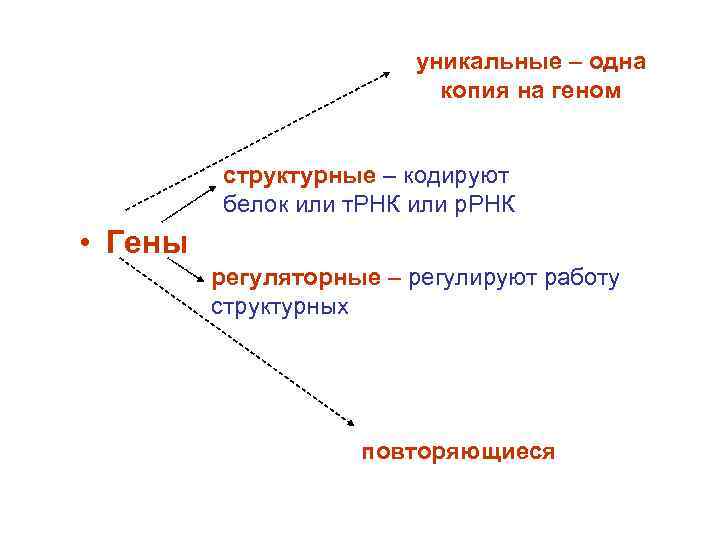 уникальные – одна копия на геном

структурные – кодируют белок или тРНК или рРНК

• Гены

регуляторные – регулируют работу структурных

повторяющиеся